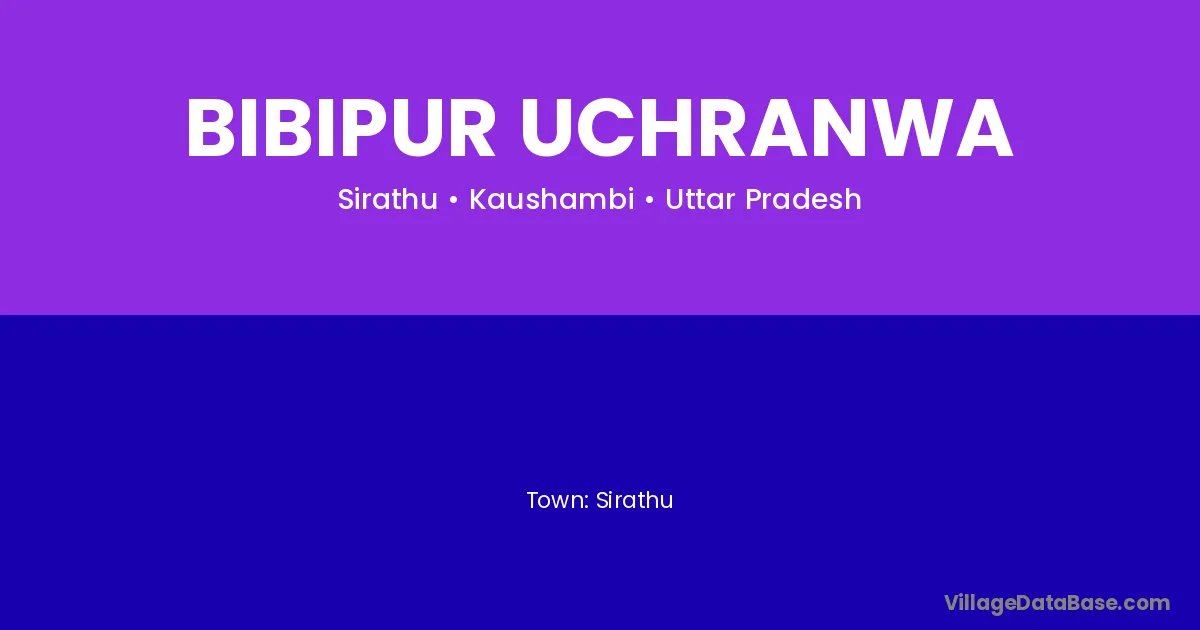 BIBIPUR UCHRANWA

Sirathu • Kaushambi • Uttar Pradesh

Town: Sirathu

VillageDataBase.com